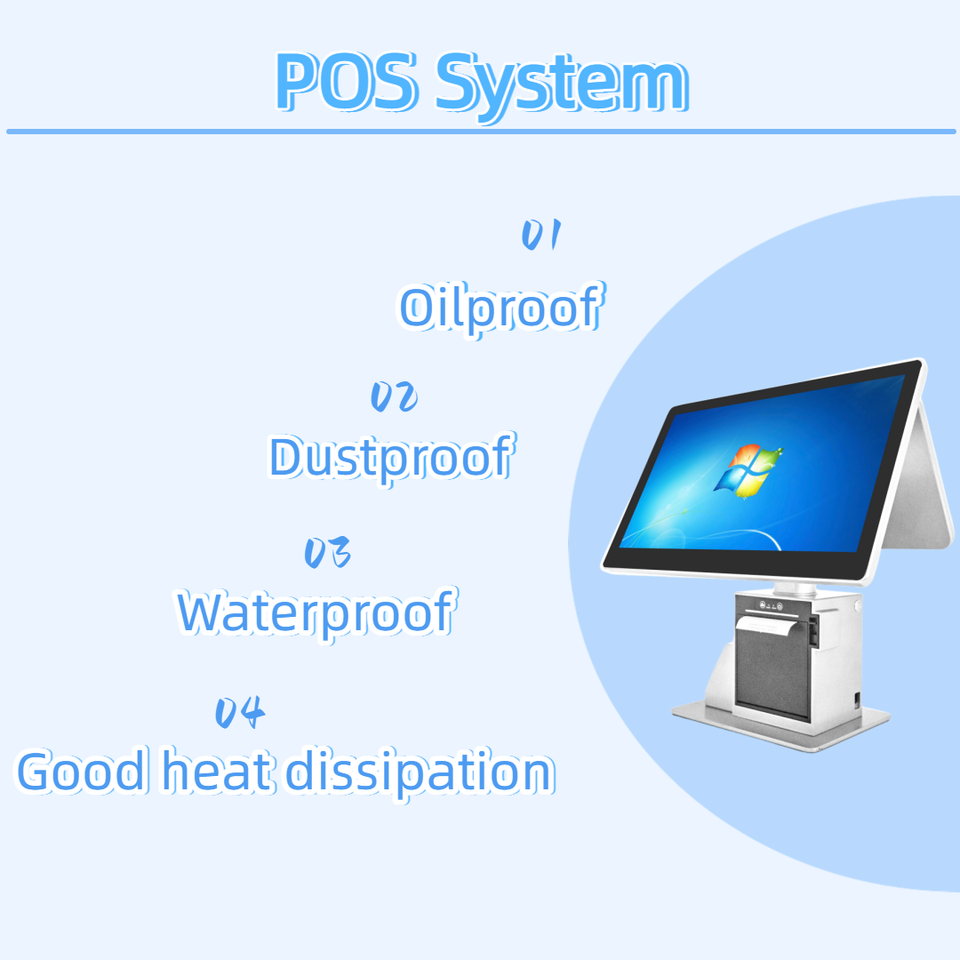 POS System

01
Oilproof

02
Dustproof

03
Waterproof

04
Good heat dissipation